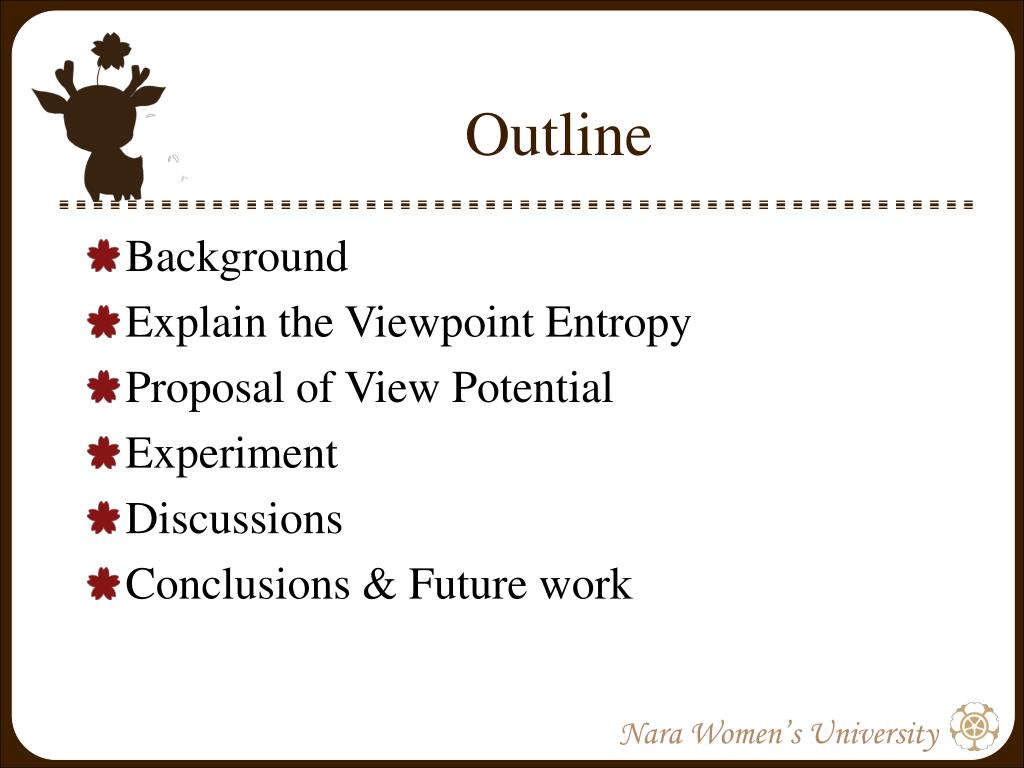 Outline

Background
Explain the Viewpoint Entropy
Proposal of View Potential
Experiment
Discussions
Conclusions & Future work

Nara Women's University